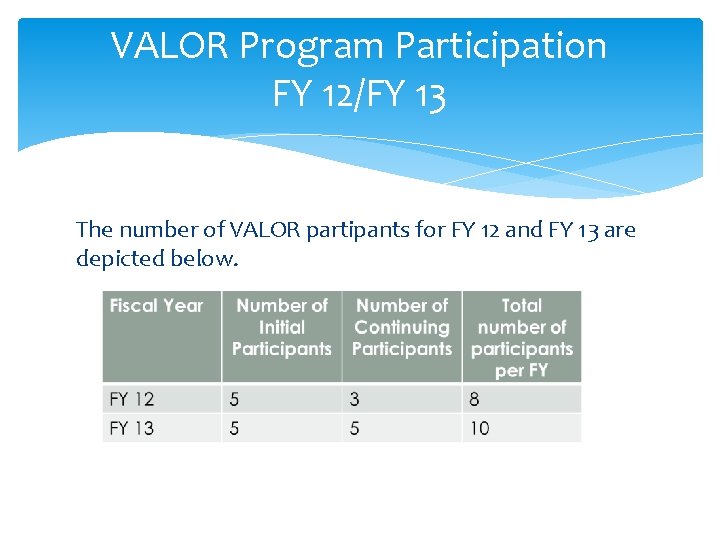 VALOR Program Participation
FY 12/FY 13

The number of VALOR partipants for FY 12 and FY 13 are depicted below.

| Fiscal Year | Number of Initial Participants | Number of Continuing Participants | Total number of participants per FY |
|---|---|---|---|
| FY 12 | 5 | 3 | 8 |
| FY 13 | 5 | 5 | 10 |